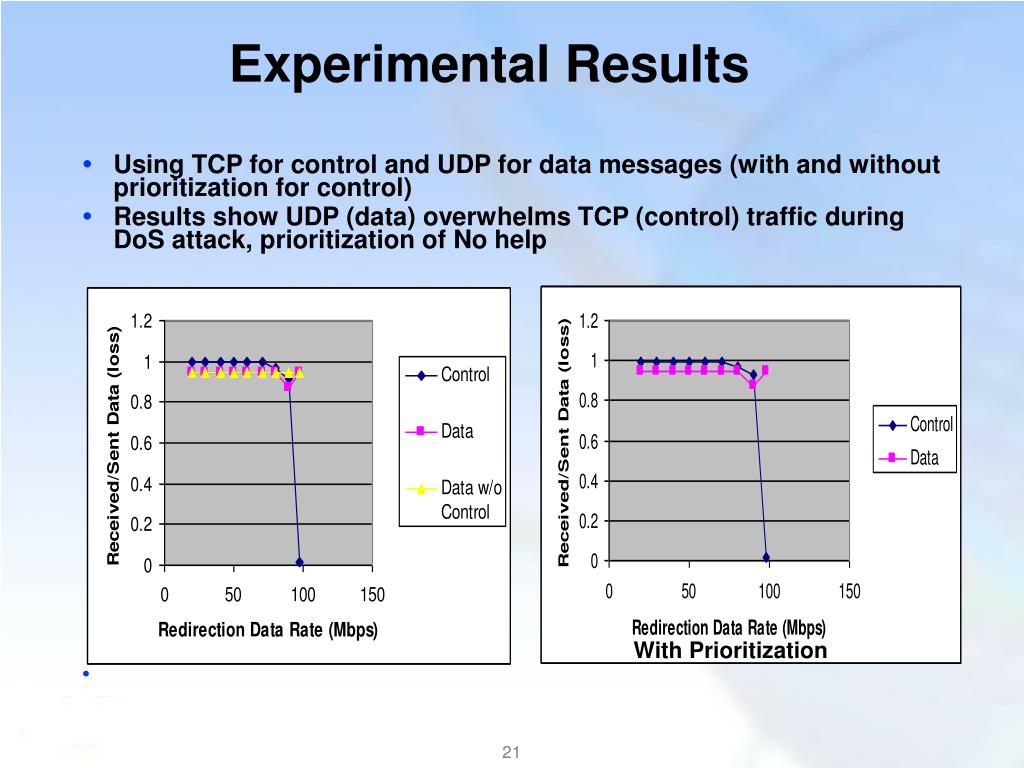 Experimental Results

• Using TCP for control and UDP for data messages (with and without prioritization for control)
• Results show UDP (data) overwhelms TCP (control) traffic during DoS attack, prioritization of No help

Received/Sent Data (loss)
1.2
1
0.8
0.6
0.4
0.2
0
0 50 100 150
Redirection Data Rate (Mbps)
Control
Data
Data w/o Control

Received/Sent Data (loss)
1.2
1
0.8
0.6
0.4
0.2
0
0 50 100 150
Redirection Data Rate (Mbps)
Control
Data
With Prioritization

•

21